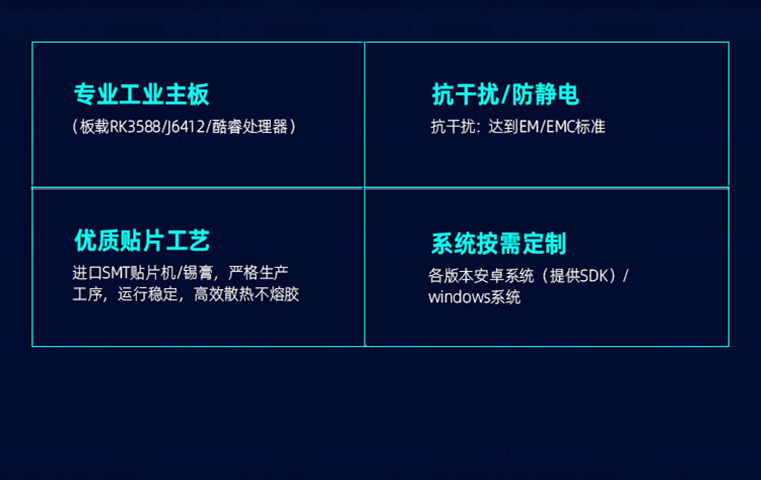 专业工业主板
（板载RK3588/J6412/酷睿处理器）

抗干扰/防静电
抗干扰：达到EM/EMC标准

优质贴片工艺
进口SMT贴片机/锡膏，严格生产工序，运行稳定，高效散热不熔胶

系统按需定制
各版本安卓系统（提供SDK）/ windows系统